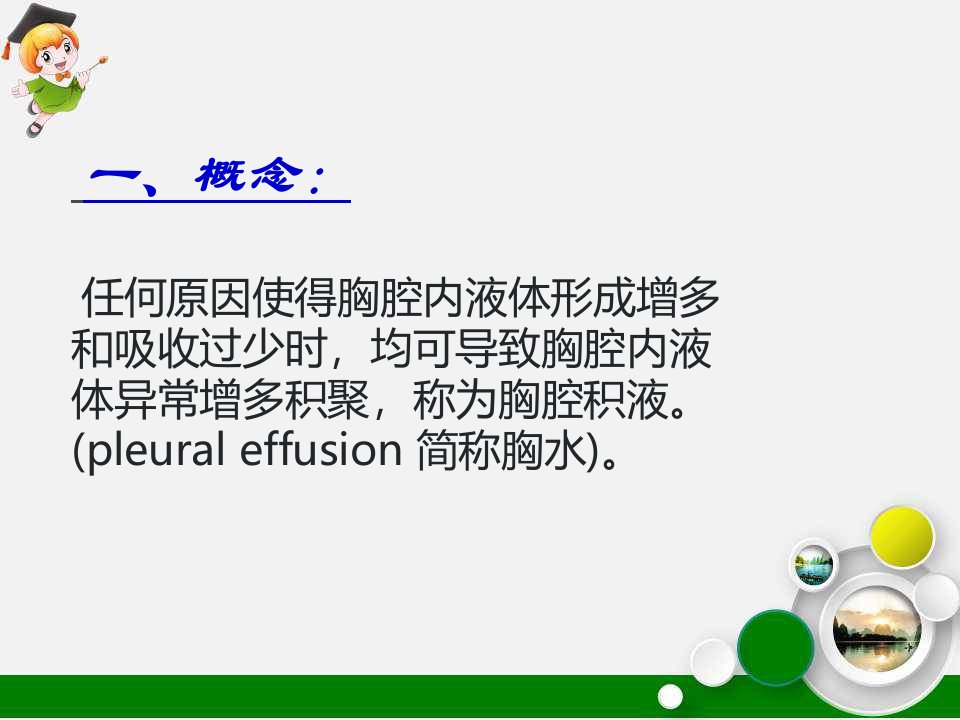 一、概念：

任何原因使得胸腔内液体形成增多和吸收过少时，均可导致胸腔内液体异常增多积聚，称为胸腔积液。(pleural effusion 简称胸水)。